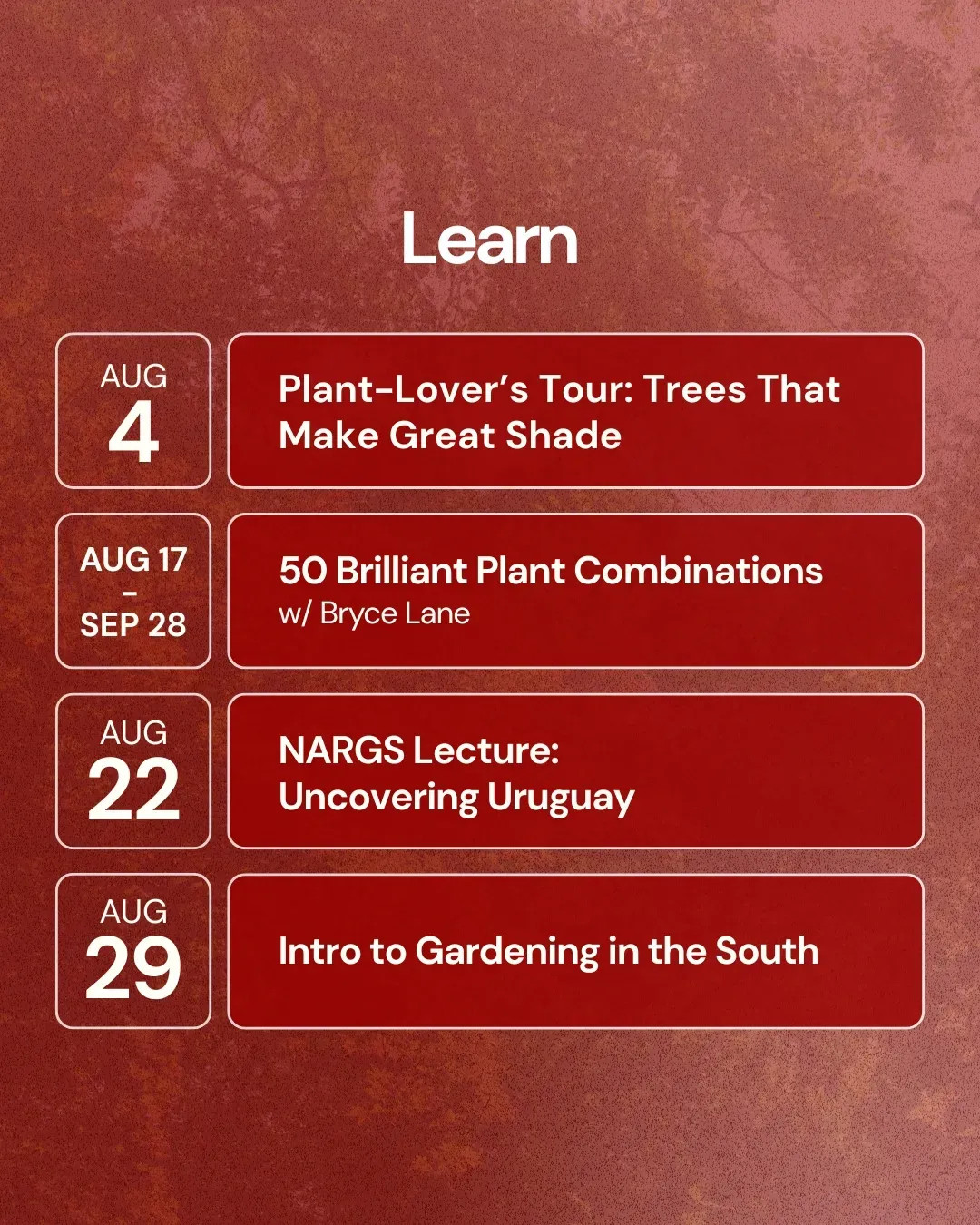 Learn

AUG
4

Plant-Lover's Tour: Trees That Make Great Shade

AUG 17
-
SEP 28

50 Brilliant Plant Combinations
w/ Bryce Lane

AUG
22

NARGS Lecture:
Uncovering Uruguay

AUG
29

Intro to Gardening in the South